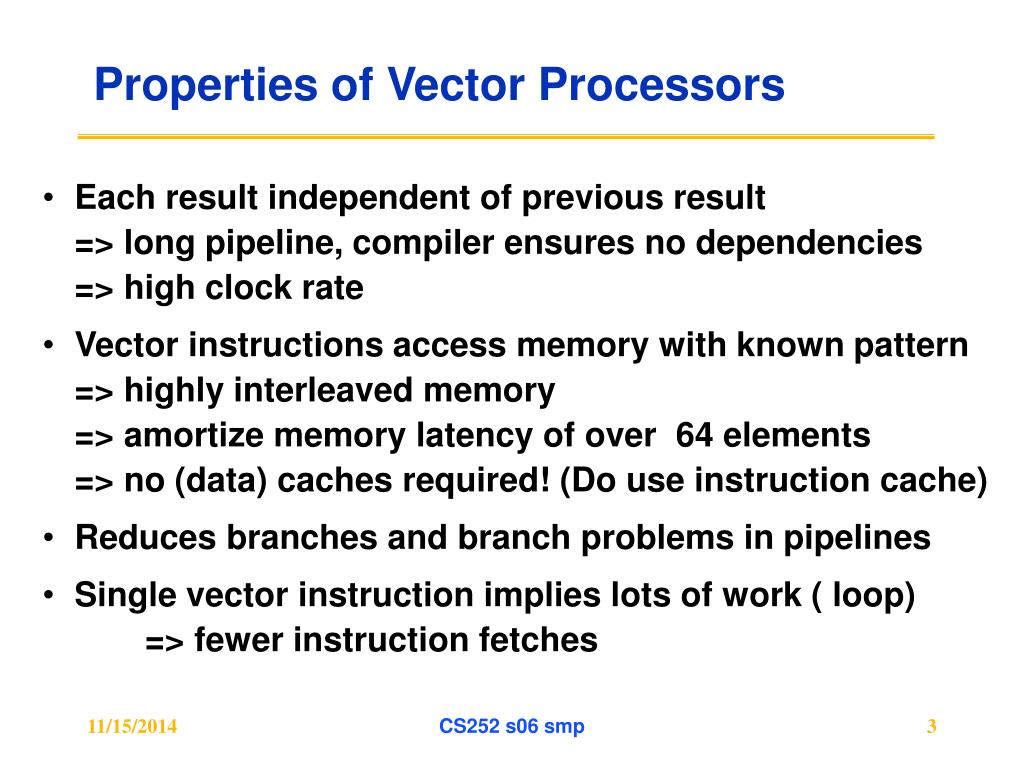 Properties of Vector Processors

• Each result independent of previous result
=> long pipeline, compiler ensures no dependencies
=> high clock rate

• Vector instructions access memory with known pattern
=> highly interleaved memory
=> amortize memory latency of over  64 elements
=> no (data) caches required! (Do use instruction cache)

• Reduces branches and branch problems in pipelines

• Single vector instruction implies lots of work ( loop)
=> fewer instruction fetches

11/15/2014

CS252 s06 smp

3